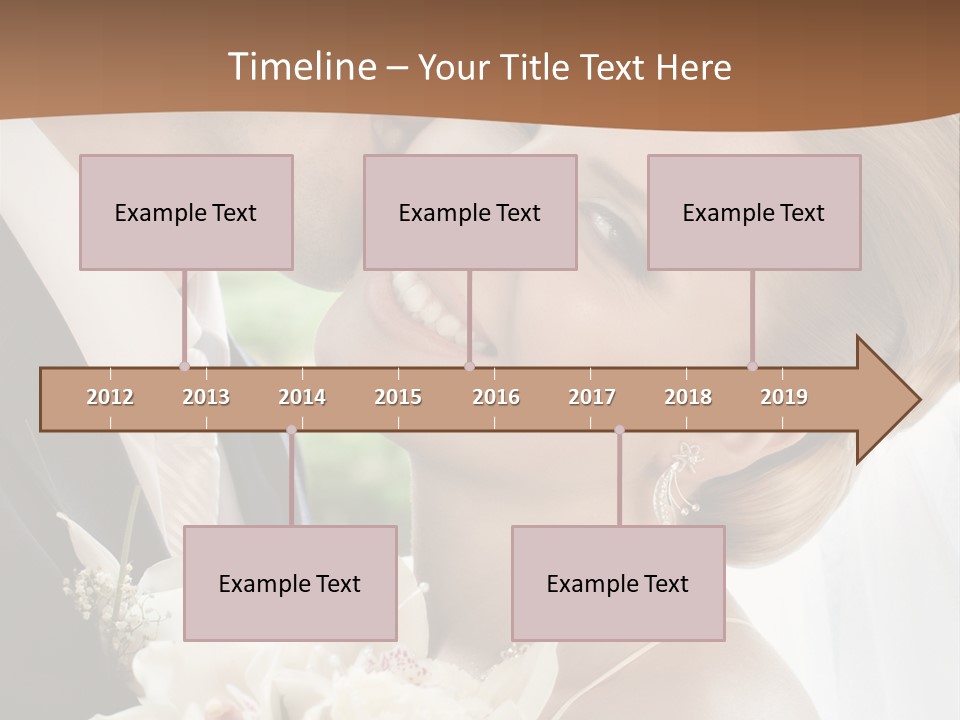 Timeline – Your Title Text Here

Example Text

Example Text

Example Text

2012 2013 2014 2015 2016 2017 2018 2019

Example Text

Example Text